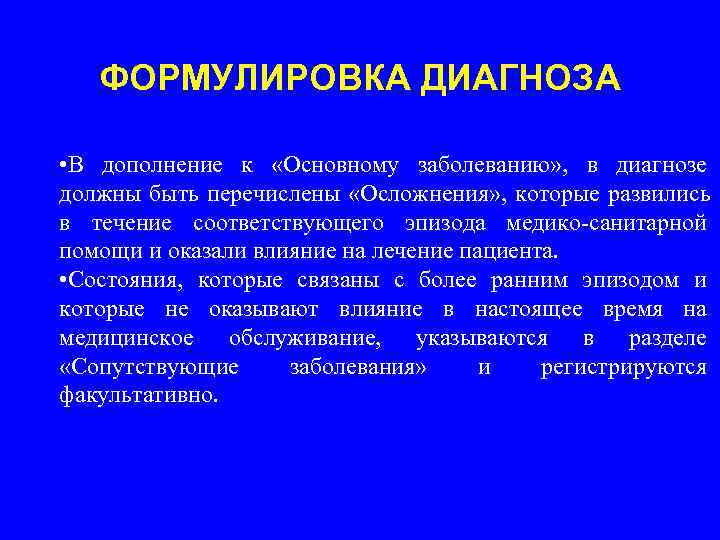 ФОРМУЛИРОВКА ДИАГНОЗА

•В дополнение к «Основному заболеванию», в диагнозе должны быть перечислены «Осложнения», которые развились в течение соответствующего эпизода медико-санитарной помощи и оказали влияние на лечение пациента.

•Состояния, которые связаны с более ранним эпизодом и которые не оказывают влияние в настоящее время на медицинское обслуживание, указываются в разделе «Сопутствующие заболевания» и регистрируются факультативно.